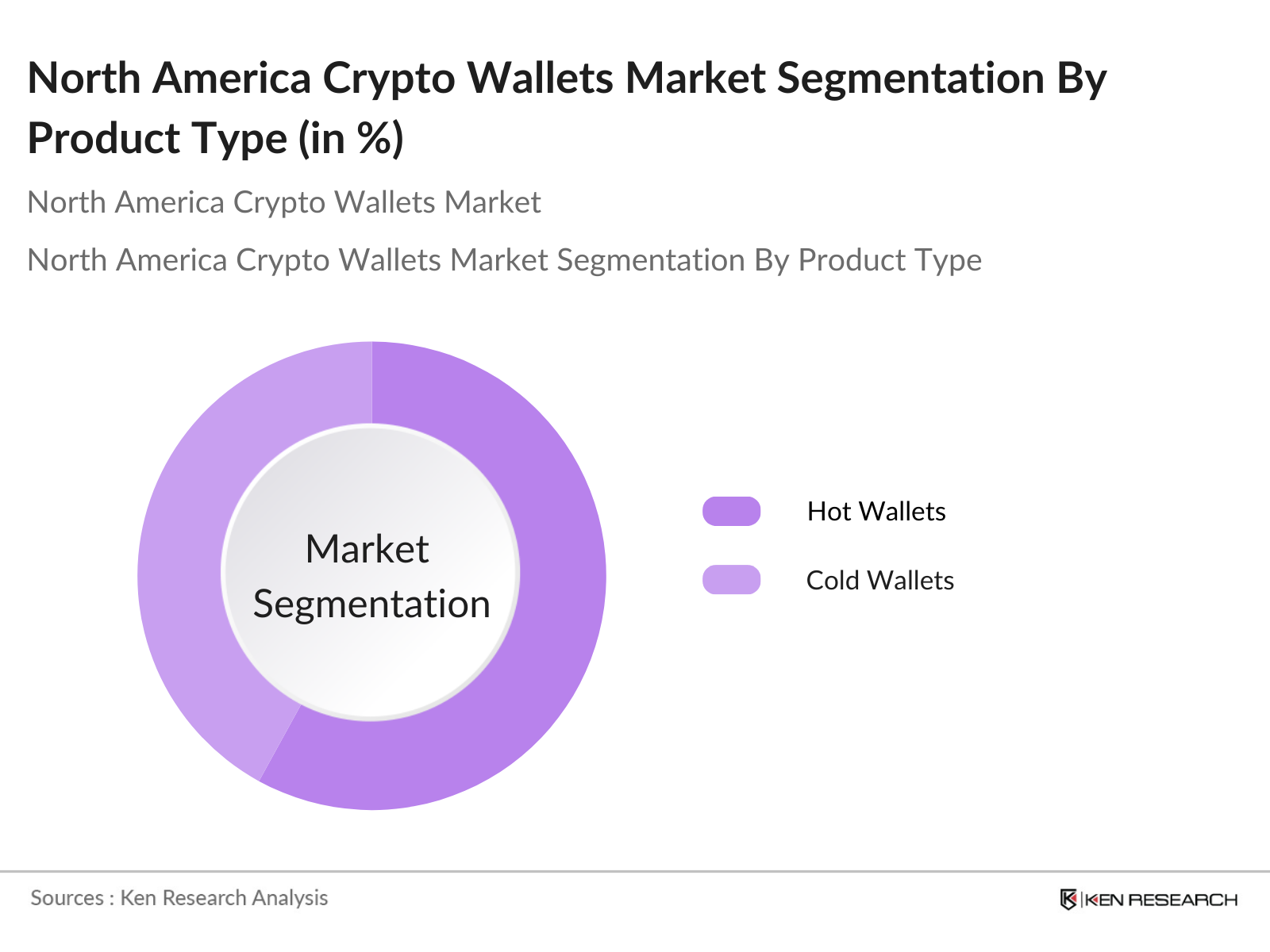 North America Crypto Wallets Market Segmentation By Product Type (in %)

North America Crypto Wallets Market

North America Crypto Wallets Market Segmentation By Product Type

Market Segmentation

Hot Wallets

Cold Wallets

Sources : Ken Research Analysis

KEN RESEARCH